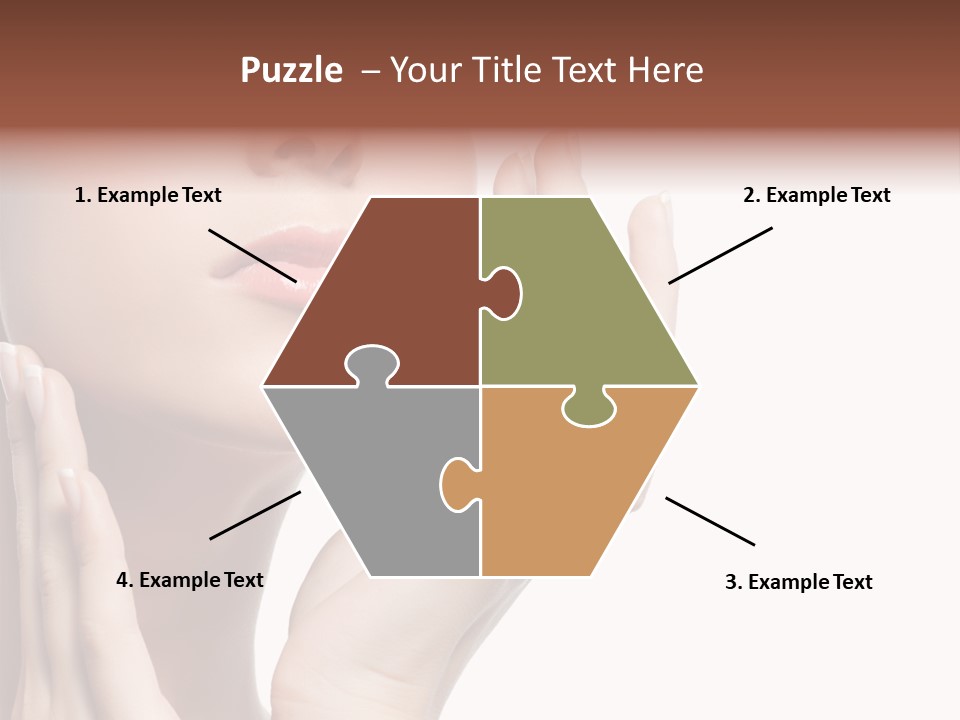 Puzzle – Your Title Text Here

1. Example Text

2. Example Text

4. Example Text

3. Example Text